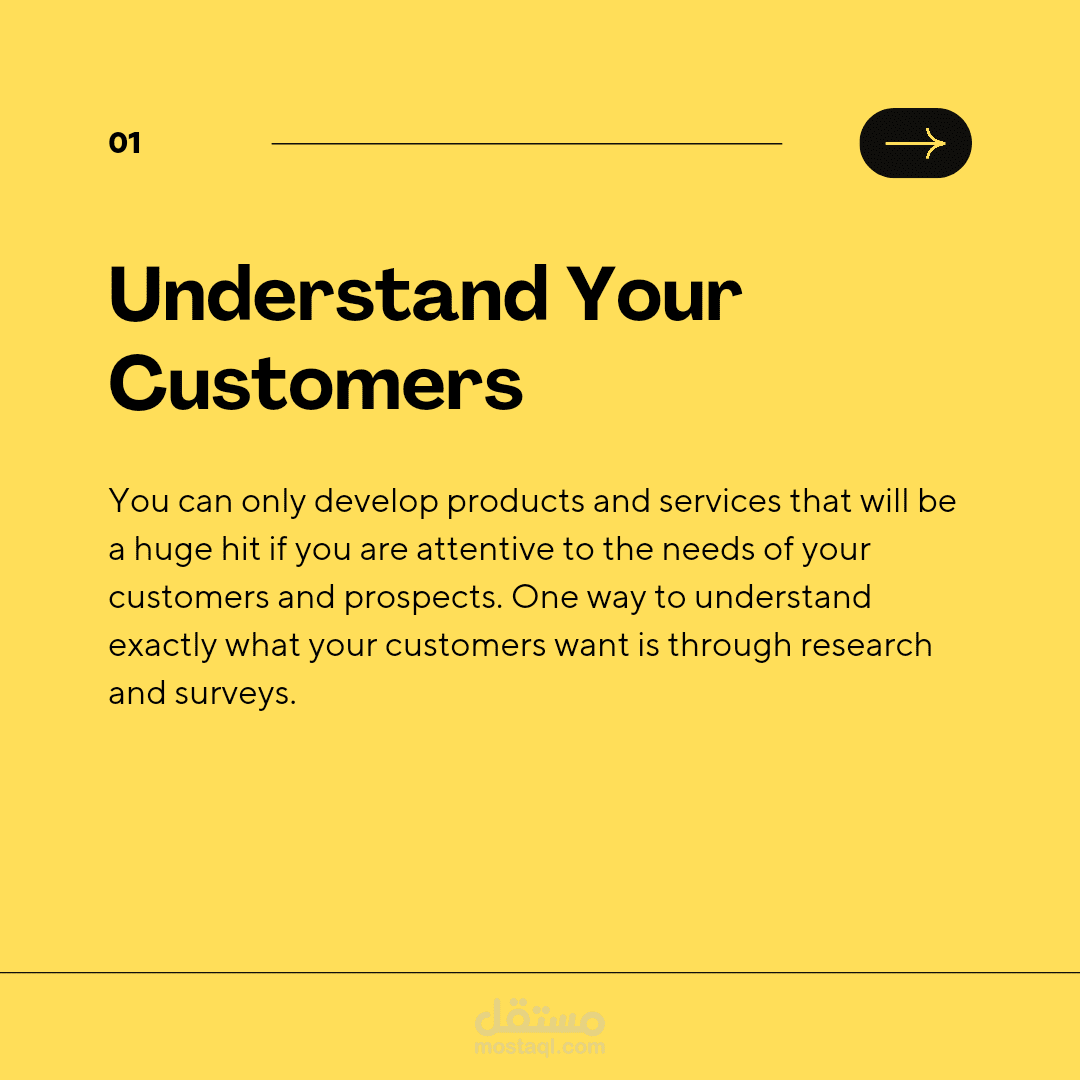 01

Understand Your Customers

You can only develop products and services that will be a huge hit if you are attentive to the needs of your customers and prospects. One way to understand exactly what your customers want is through research and surveys.

مستقل
mostaql.com